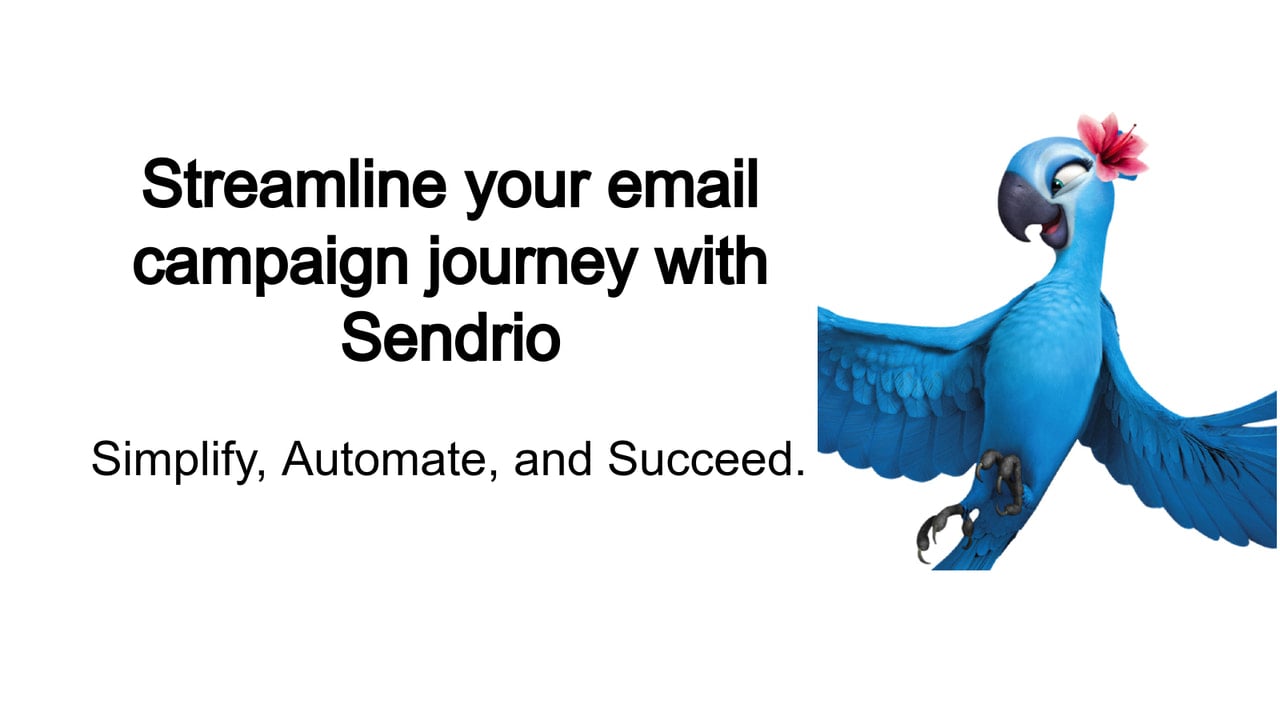 Streamline your email campaign journey with Sendrio

Simplify, Automate, and Succeed.